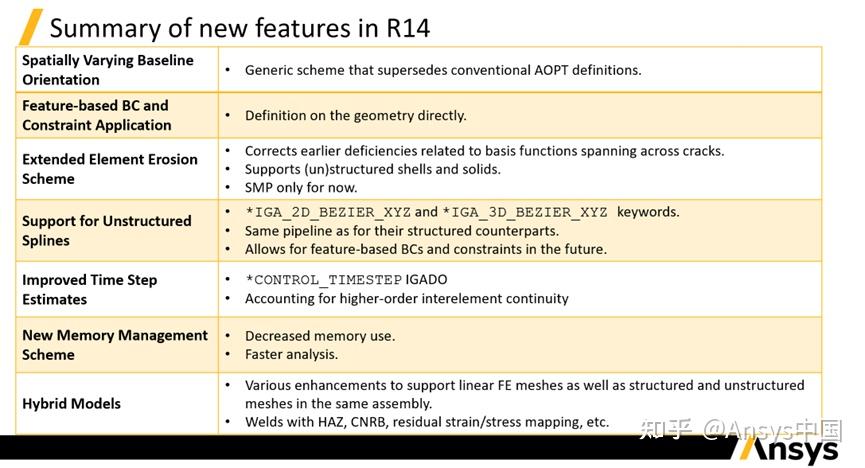 Summary of new features in R14

| | |
|---|---|
| Spatially Varying Baseline Orientation | • Generic scheme that supersedes conventional AOPT definitions. |
| Feature-based BC and Constraint Application | • Definition on the geometry directly. |
| Extended Element Erosion Scheme | • Corrects earlier deficiencies related to basis functions spanning across cracks. • Supports (un)structured shells and solids. • SMP only for now. |
| Support for Unstructured Splines | • *IGA_2D_BEZIER_XYZ and *IGA_3D_BEZIER_XYZ keywords. • Same pipeline as for their structured counterparts. • Allows for feature-based BCs and constraints in the future. |
| Improved Time Step Estimates | • *CONTROL_TIMESTEP IGADO • Accounting for higher-order interelement continuity |
| New Memory Management Scheme | • Decreased memory use. • Faster analysis. |
| Hybrid Models | • Various enhancements to support linear FE meshes as well as structured and unstructured meshes in the same assembly. • Welds with HAZ, CNRB, residual strain/stress mapping, etc. |

知乎 @Ansys中国
Ansys